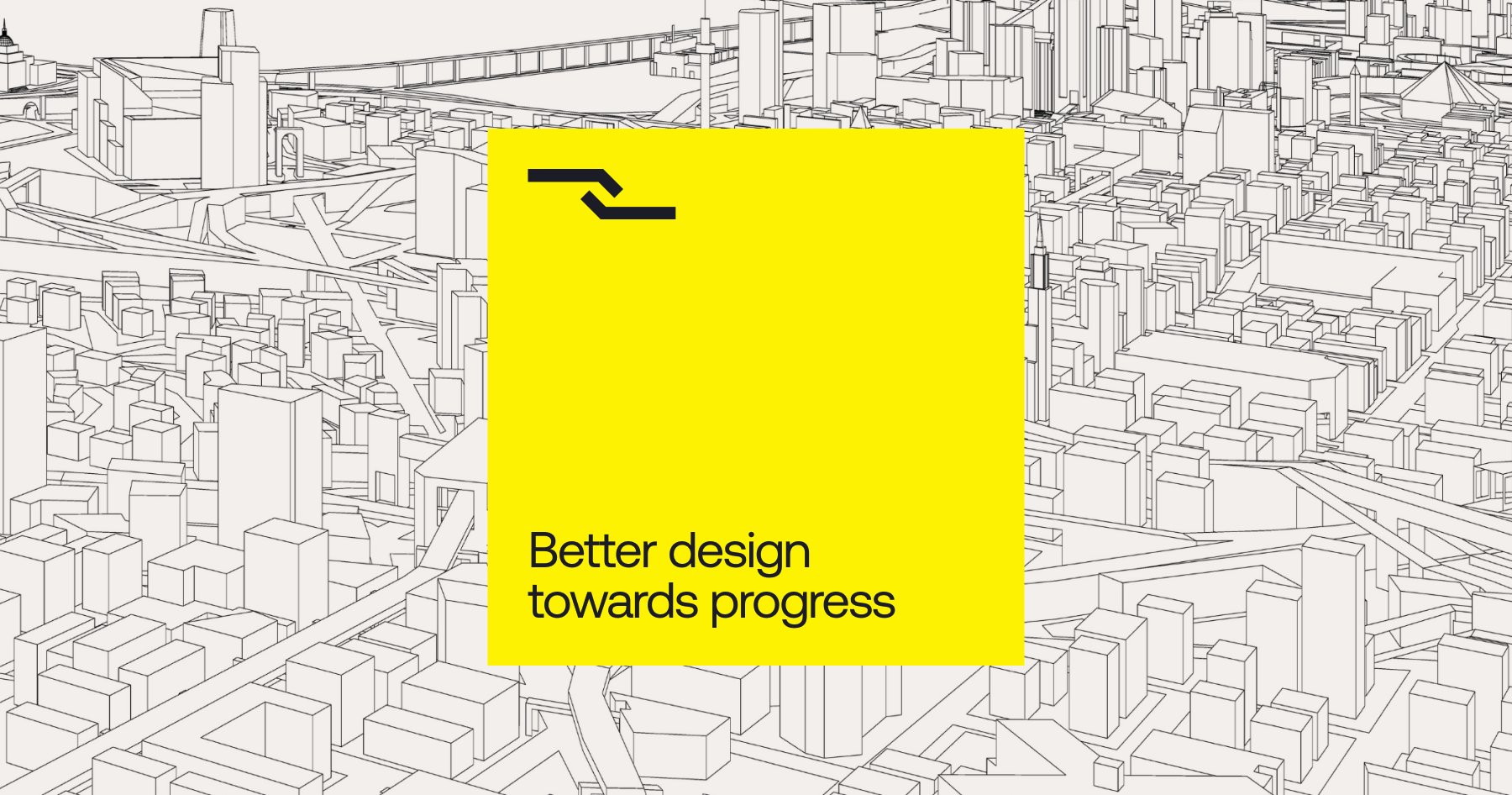 Better design
towards progress